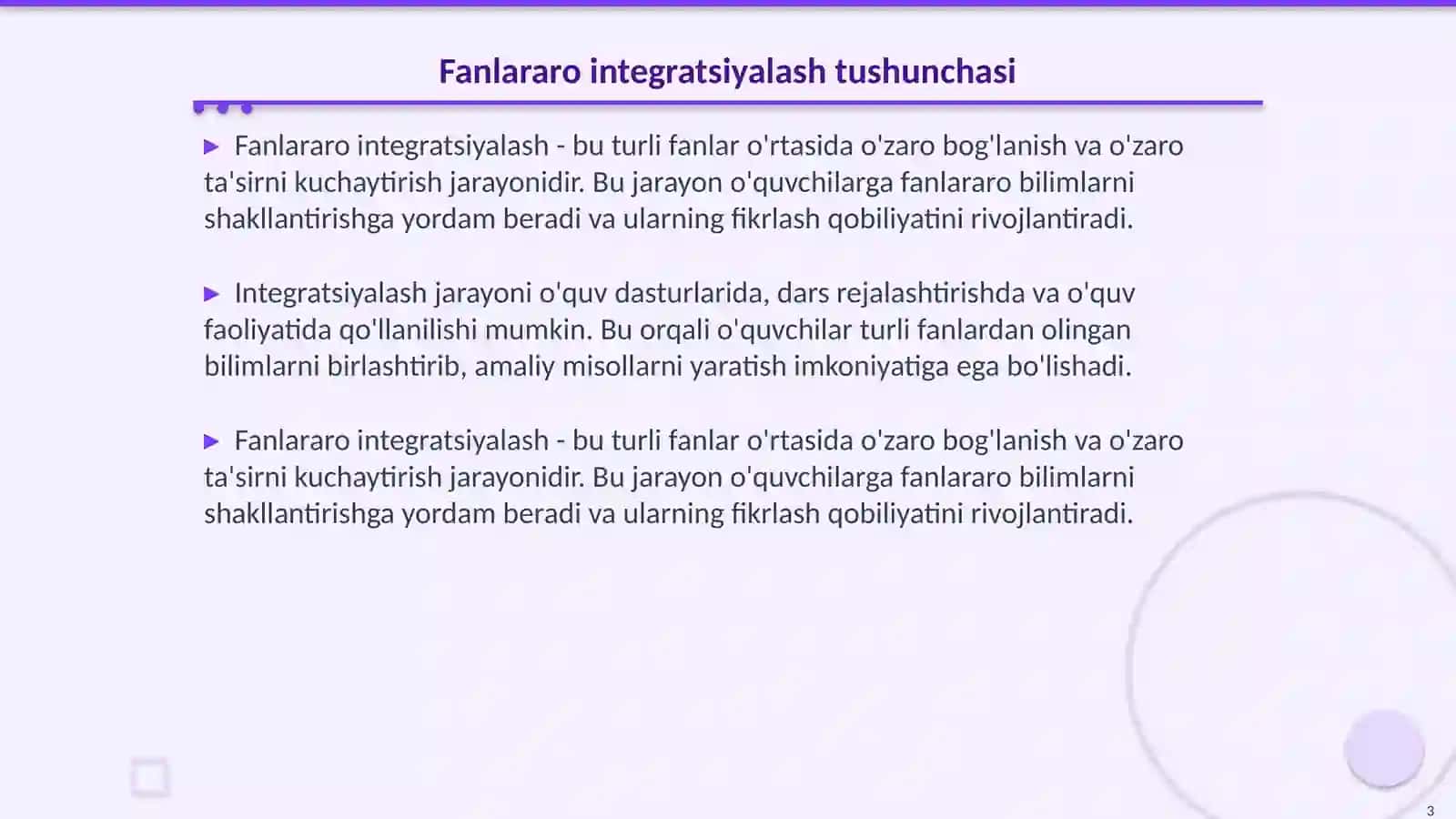 Fanlararo integratsiyalash tushunchasi

▶ Fanlararo integratsiyalash - bu turli fanlar o'rtasida o'zaro bog'lanish va o'zaro ta'sirni kuchaytirish jarayonidir. Bu jarayon o'quvchilarga fanlararo bilimlarni shakllantirishga yordam beradi va ularning fikrlash qobiliyatini rivojlantiradi.

▶ Integratsiyalash jarayoni o'quv dasturlarida, dars rejalashtirishda va o'quv faoliyatida qo'llanilishi mumkin. Bu orqali o'quvchilar turli fanlardan olingan bilimlarni birlashtirib, amaliy misollarni yaratish imkoniyatiga ega bo'lishadi.

▶ Fanlararo integratsiyalash - bu turli fanlar o'rtasida o'zaro bog'lanish va o'zaro ta'sirni kuchaytirish jarayonidir. Bu jarayon o'quvchilarga fanlararo bilimlarni shakllantirishga yordam beradi va ularning fikrlash qobiliyatini rivojlantiradi.

3